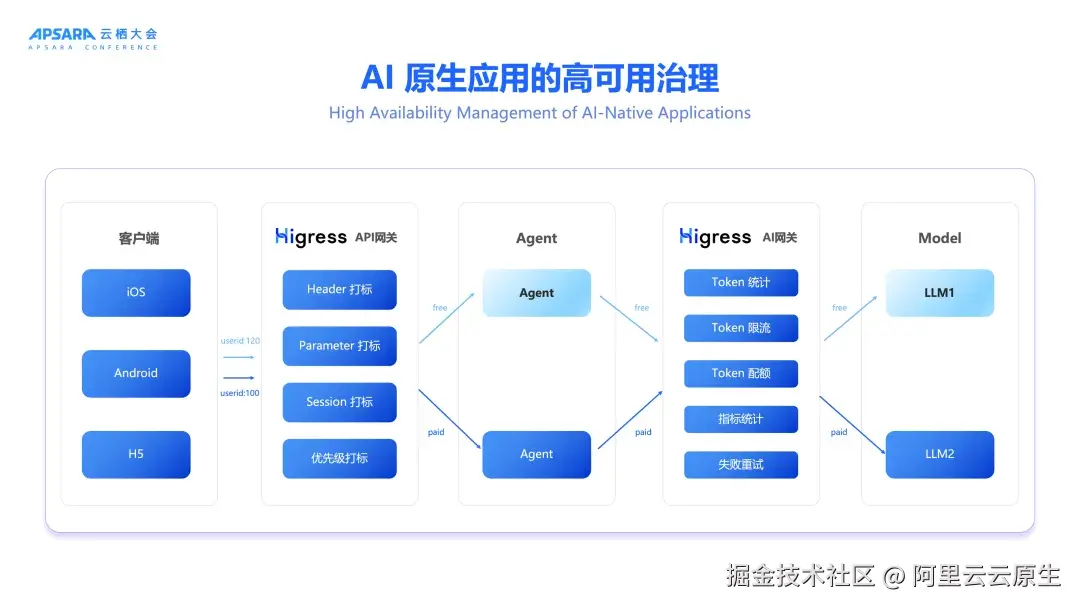 APSARA 云栖大会
APSARA CONFERENCE

AI 原生应用的高可用治理
High Availability Management of AI-Native Applications

客户端
iOS
Android
H5

userid:120
userid:100

Higress API网关
Header 打标
Parameter 打标
Session 打标
优先级打标

free
paid

Agent
Agent
Agent

free
paid

Higress AI网关
Token 统计
Token 限流
Token 配额
指标统计
失败重试

free
paid

Model
LLM1
LLM2

掘金技术社区 @ 阿里云云原生